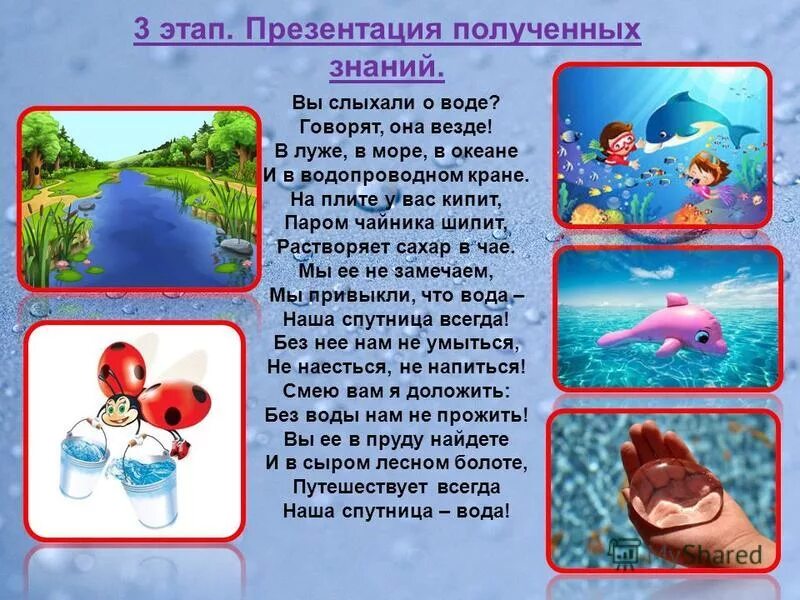 3 этап. Презентация полученных знаний.

Вы слыхали о воде?
Говорят, она везде!
В луже, в море, в океане
И в водопроводном кране.
На плите у вас кипит,
Паром чайника шипит,
Растворяет сахар в чае.
Мы ее не замечаем,
Мы привыкли, что вода –
Наша спутница всегда!
Без нее нам не умыться,
Не наесться, не напиться!
Смею вам я доложить:
Без воды нам не прожить!
Вы ее в пруду найдете
И в сыром лесном болоте,
Путешествует всегда
Наша спутница – вода!

MyShared